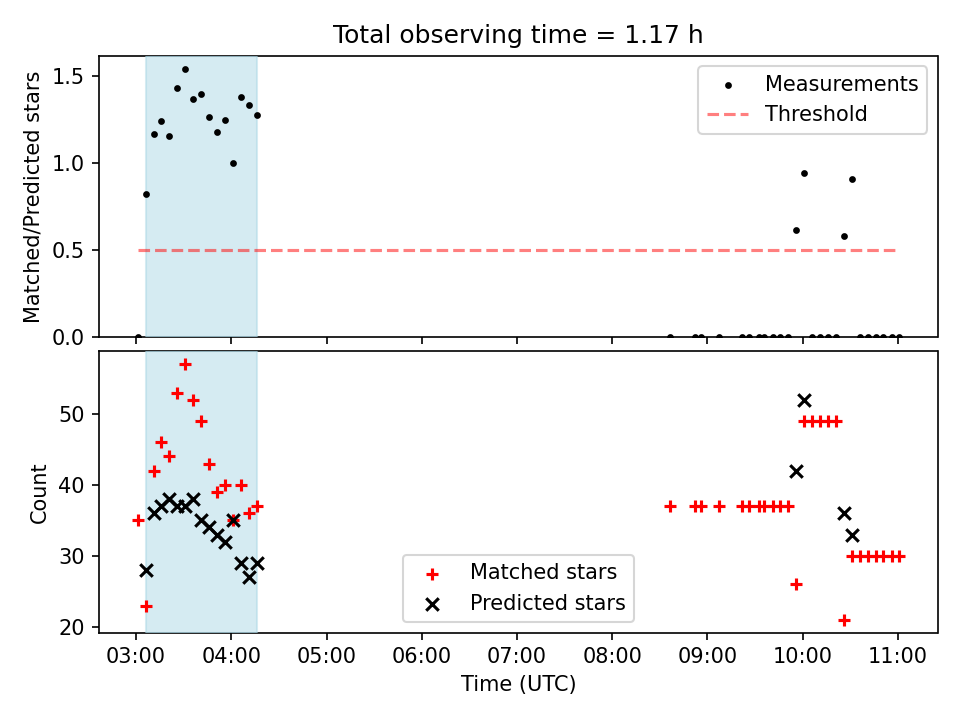 Total observing time = 1.17 h

Matched/Predicted stars

1.5
1.0
0.5
0.0

Measurements
Threshold

Count

50
40
30
20

Matched stars
Predicted stars

03:00 04:00 05:00 06:00 07:00 08:00 09:00 10:00 11:00

Time (UTC)